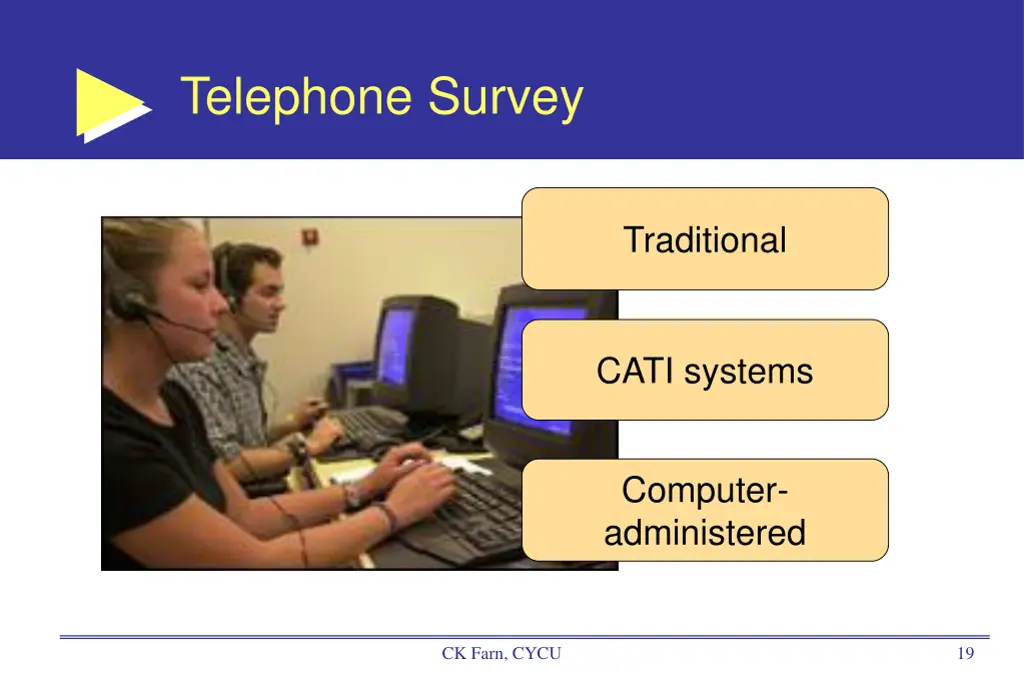 Telephone Survey

Traditional

CATI systems

Computer-administered

CK Farn, CYCU

19